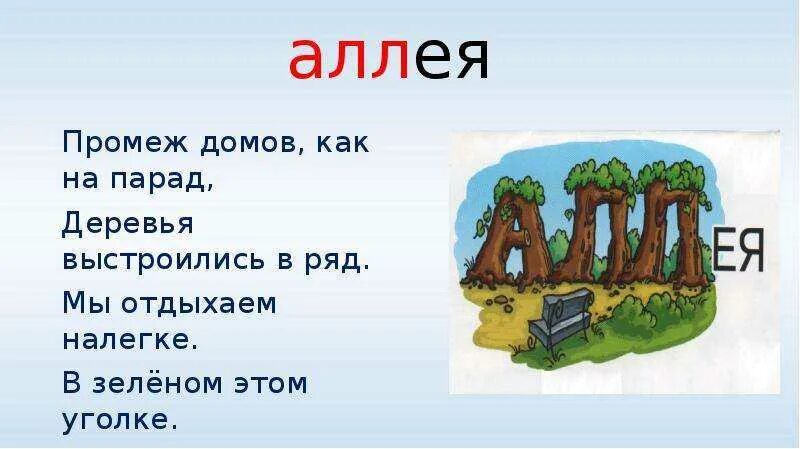 аллея

Промеж домов, как на парад,

Деревья выстроились в ряд.

Мы отдыхаем налегке.

В зелёном этом уголке.

АЛЛЕЯ